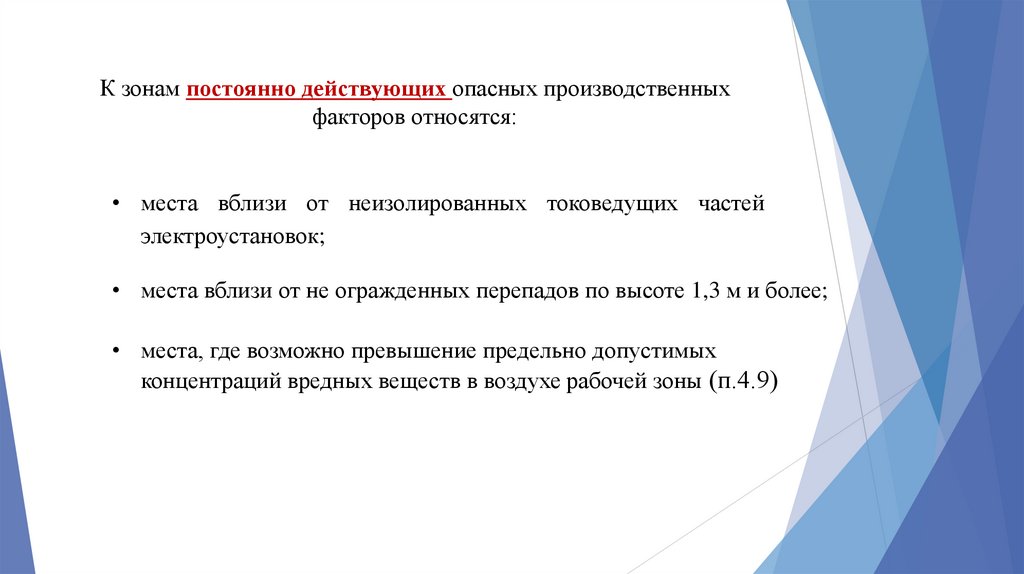 К зонам постоянно действующих опасных производственных факторов относятся:

• места вблизи от неизолированных токоведущих частей электроустановок;

• места вблизи от не огражденных перепадов по высоте 1,3 м и более;

• места, где возможно превышение предельно допустимых концентраций вредных веществ в воздухе рабочей зоны (п.4.9)